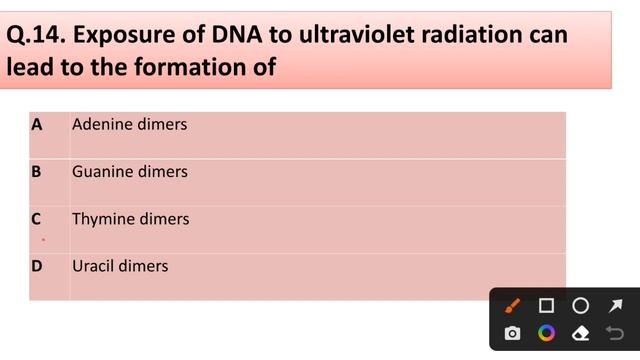 Q.14. Exposure of DNA to ultraviolet radiation can lead to the formation of

| A | Adenine dimers |
|---|---|
| B | Guanine dimers |
| C | Thymine dimers |
| D | Uracil dimers |